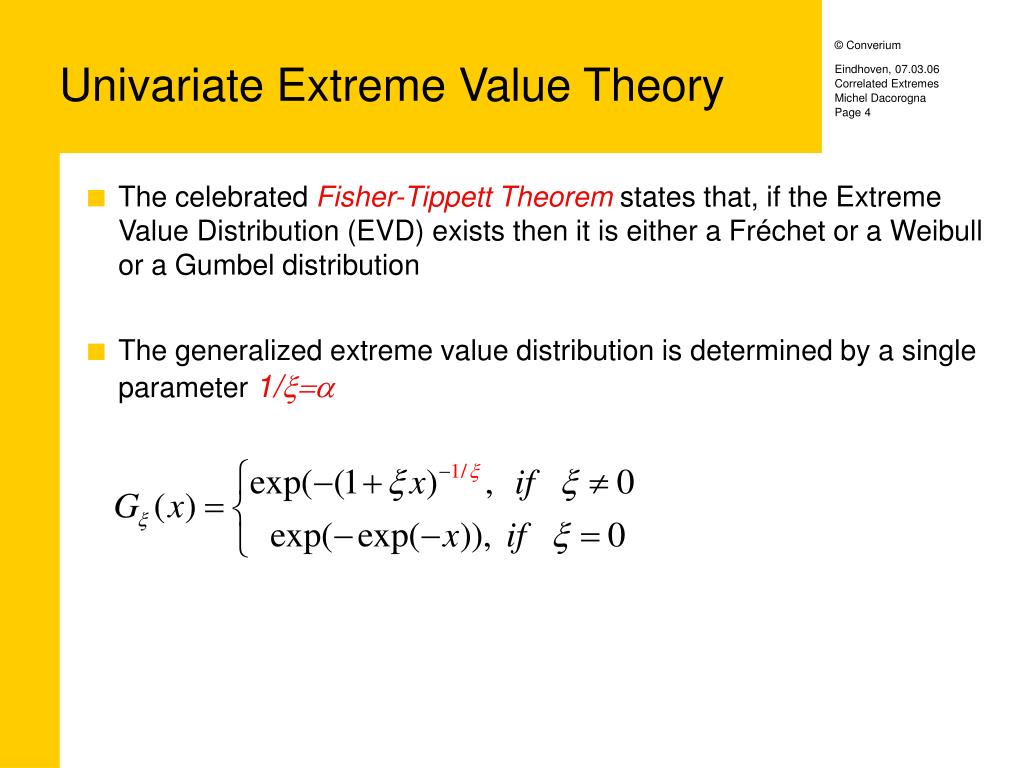 Univariate Extreme Value Theory

© Converium

Eindhoven, 07.03.06
Correlated Extremes
Michel Dacorogna
Page 4

■ The celebrated Fisher-Tippett Theorem states that, if the Extreme Value Distribution (EVD) exists then it is either a Fréchet or a Weibull or a Gumbel distribution

■ The generalized extreme value distribution is determined by a single parameter $1/\xi=\alpha$

$G_\xi(x) = \begin{cases} \exp(-(1+\xi x)^{-1/\xi}, & if \quad \xi \neq 0 \\ \exp(-\exp(-x)), & if \quad \xi = 0 \end{cases}$